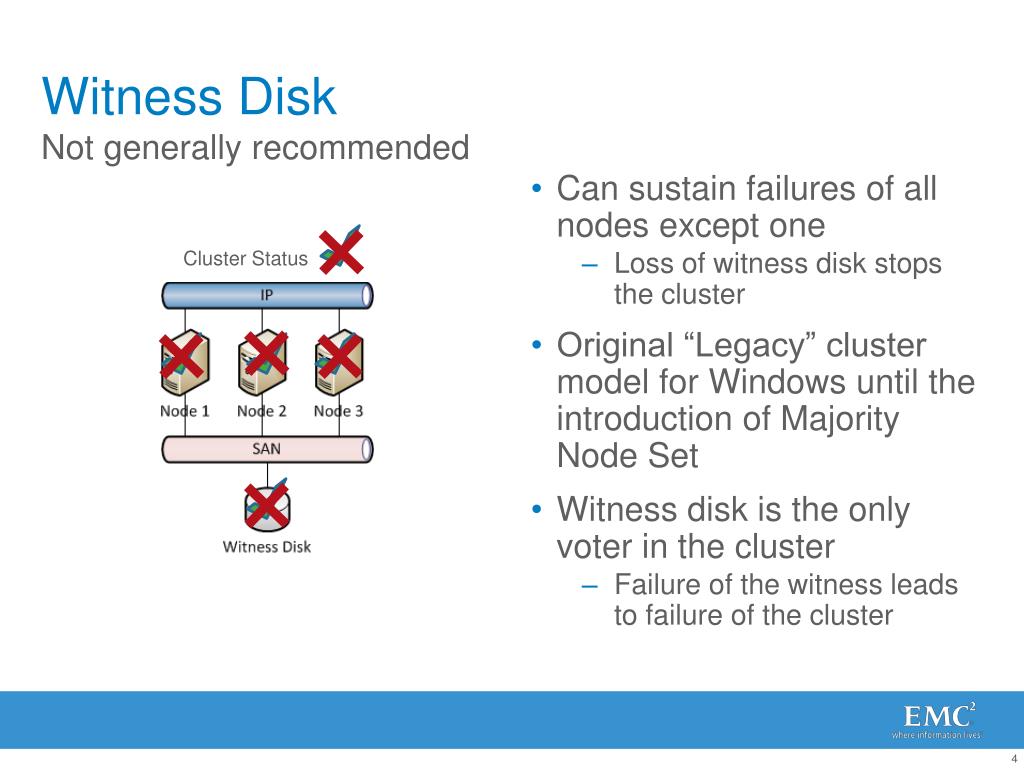 Witness Disk
Not generally recommended

Cluster Status

IP

Node 1 Node 2 Node 3

SAN

Witness Disk

• Can sustain failures of all nodes except one
– Loss of witness disk stops the cluster
• Original “Legacy” cluster model for Windows until the introduction of Majority Node Set
• Witness disk is the only voter in the cluster
– Failure of the witness leads to failure of the cluster

EMC$^2$
where information lives

4